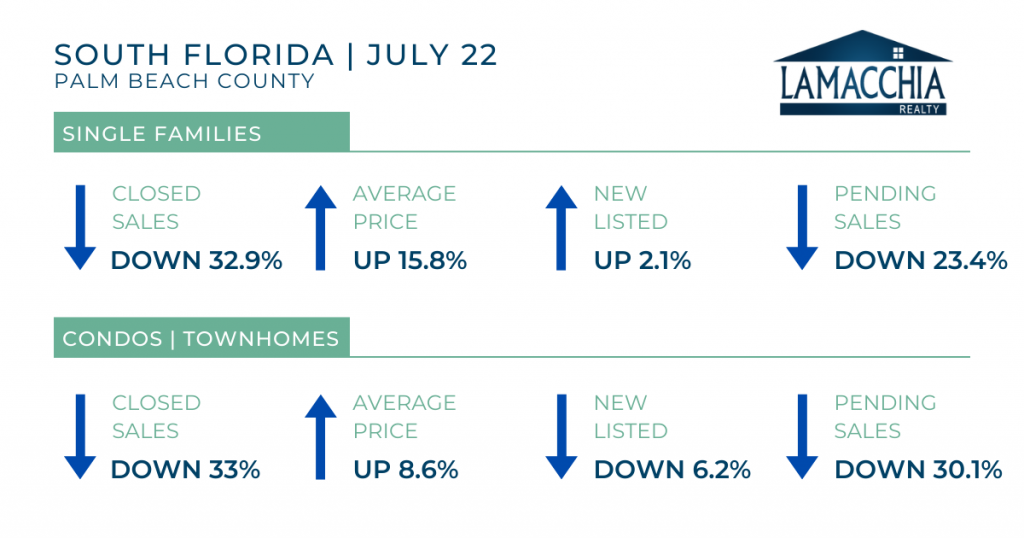 SOUTH FLORIDA | JULY 22
PALM BEACH COUNTY

LAMACCHIA
REALTY

SINGLE FAMILIES

CLOSED SALES
DOWN 32.9%

AVERAGE PRICE
UP 15.8%

NEW LISTED
UP 2.1%

PENDING SALES
DOWN 23.4%

CONDOS | TOWNHOMES

CLOSED SALES
DOWN 33%

AVERAGE PRICE
UP 8.6%

NEW LISTED
DOWN 6.2%

PENDING SALES
DOWN 30.1%